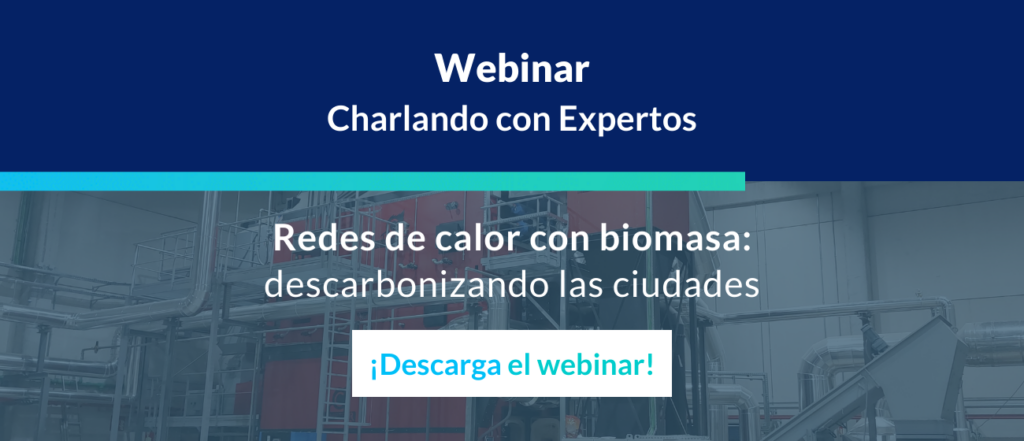 Webinar
Charlando con Expertos

Redes de calor con biomasa:
descarbonizando las ciudades

¡Descarga el webinar!